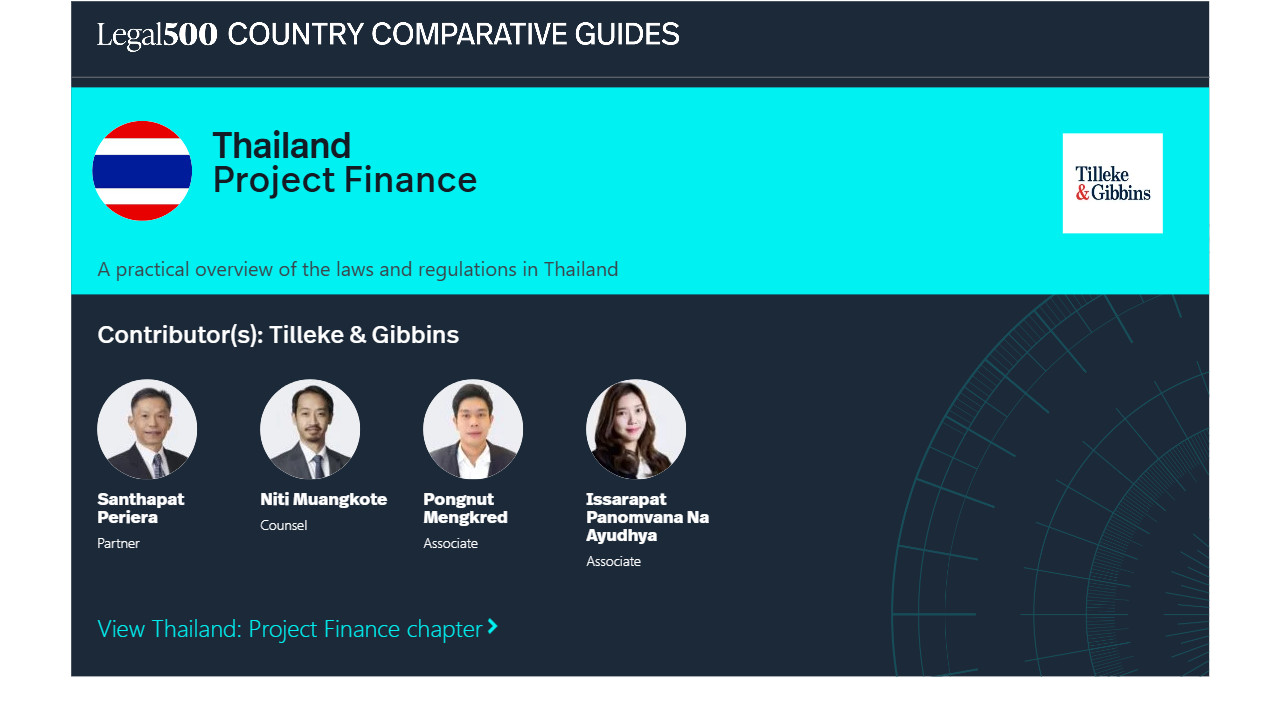 Legal500 COUNTRY COMPARATIVE GUIDES

Thailand
Project Finance

Tilleke & Gibbins

A practical overview of the laws and regulations in Thailand

Contributor(s): Tilleke & Gibbins

Santhapat Periera
Partner

Niti Muangkote
Counsel

Pongnut Mengkred
Associate

Issarapat Panomvana Na Ayudhya
Associate

View Thailand: Project Finance chapter